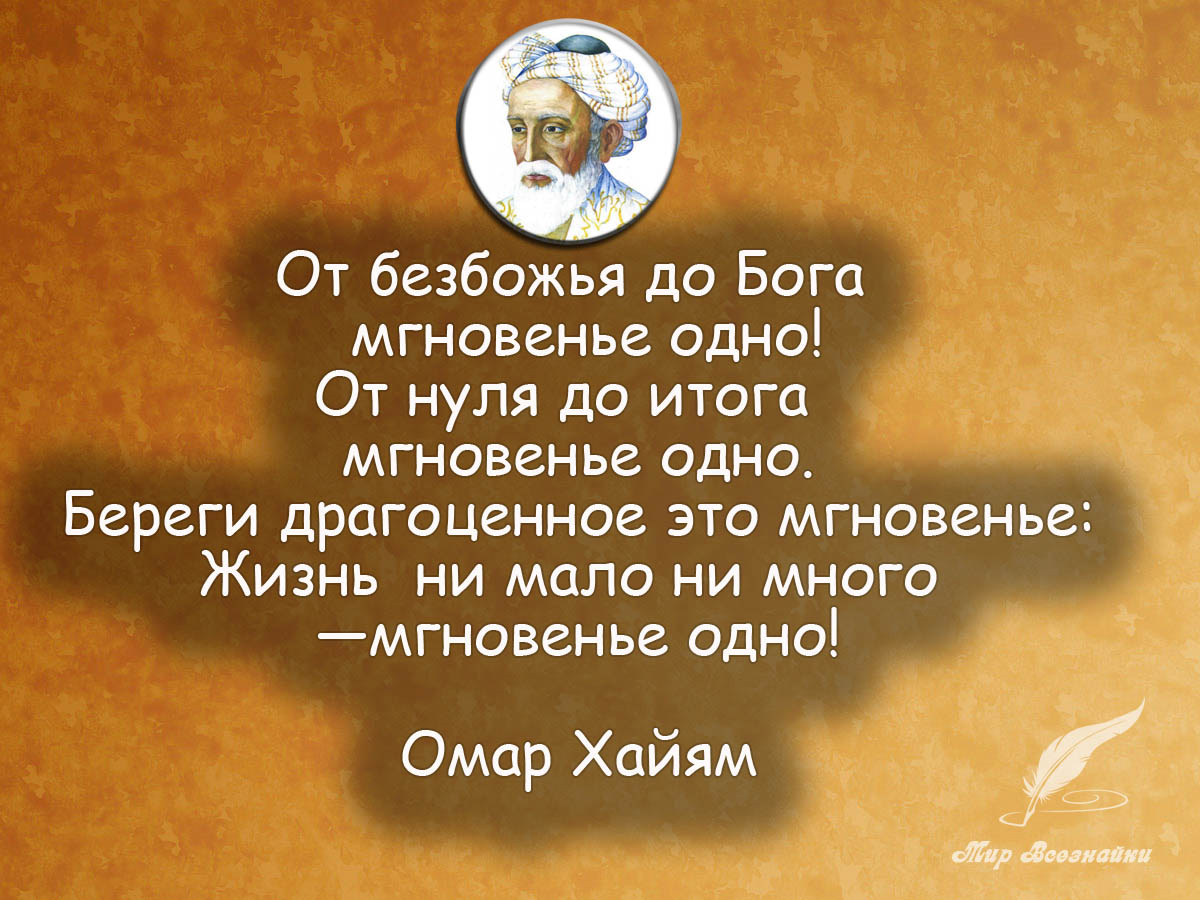 От безбожья до Бога
мгновенье одно!
От нуля до итога
мгновенье одно.
Береги драгоценное это мгновенье:
Жизнь ни мало ни много
—мгновенье одно!

Омар Хайям

Мир Всезнайки